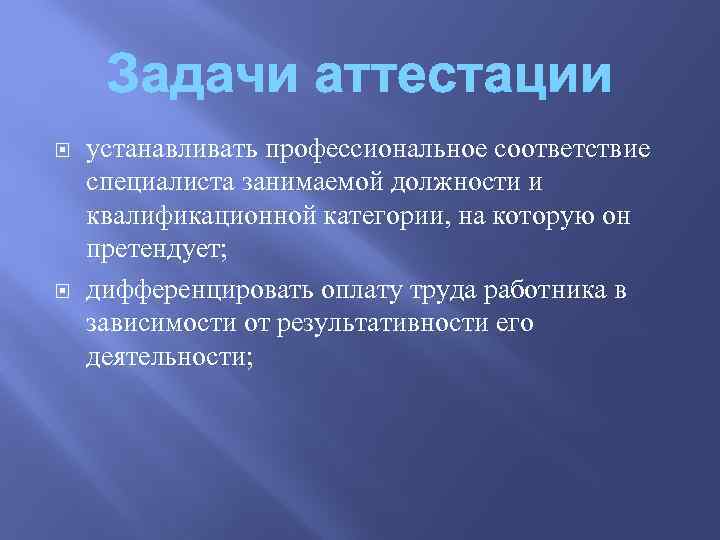 Задачи аттестации

устанавливать профессиональное соответствие специалиста занимаемой должности и квалификационной категории, на которую он претендует;

дифференцировать оплату труда работника в зависимости от результативности его деятельности;